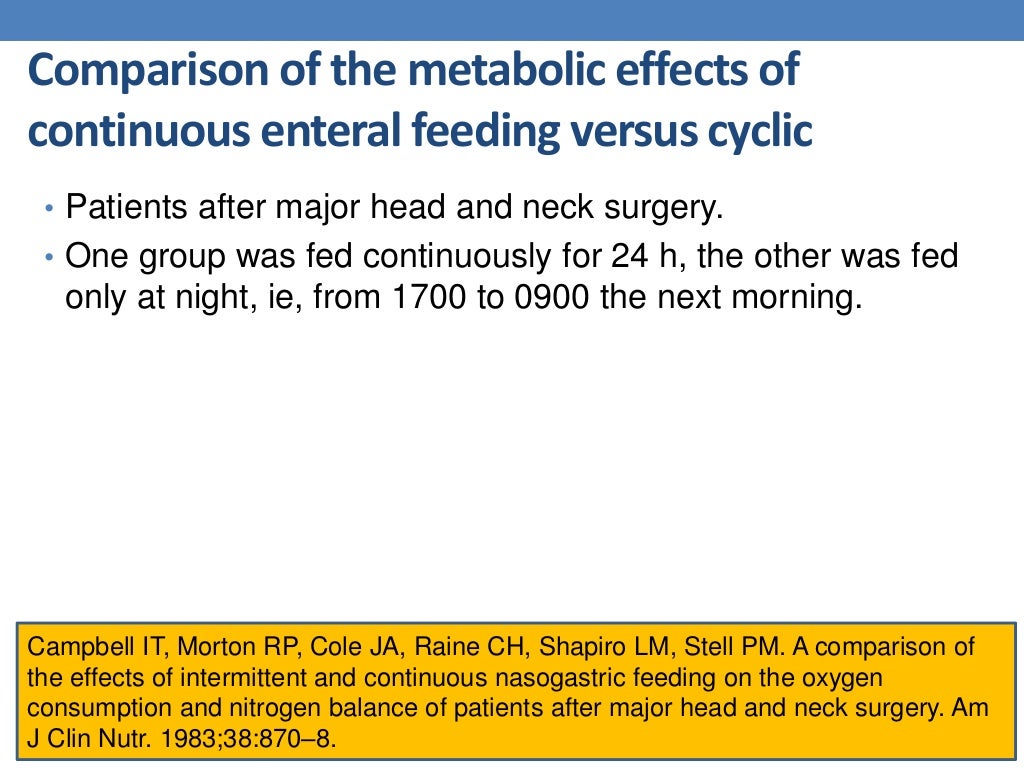 Comparison of the metabolic effects of continuous enteral feeding versus cyclic

• Patients after major head and neck surgery.
• One group was fed continuously for 24 h, the other was fed only at night, ie, from 1700 to 0900 the next morning.

Campbell IT, Morton RP, Cole JA, Raine CH, Shapiro LM, Stell PM. A comparison of the effects of intermittent and continuous nasogastric feeding on the oxygen consumption and nitrogen balance of patients after major head and neck surgery. Am J Clin Nutr. 1983;38:870–8.